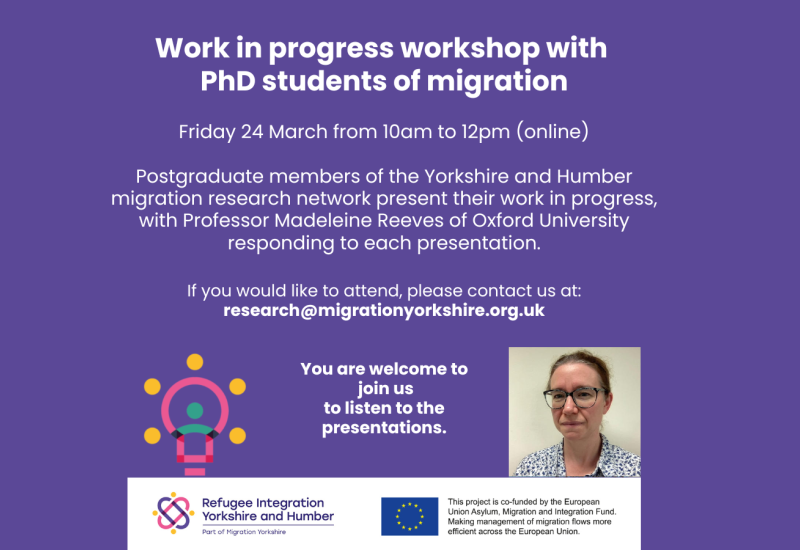 Work in progress workshop with PhD students of migration

Friday 24 March from 10am to 12pm (online)

Postgraduate members of the Yorkshire and Humber migration research network present their work in progress, with Professor Madeleine Reeves of Oxford University responding to each presentation.

If you would like to attend, please contact us at:
research@migrationyorkshire.org.uk

You are welcome to join us to listen to the presentations.

Refugee Integration Yorkshire and Humber
Part of Migration Yorkshire

This project is co-funded by the European Union Asylum, Migration and Integration Fund. Making management of migration flows more efficient across the European Union.